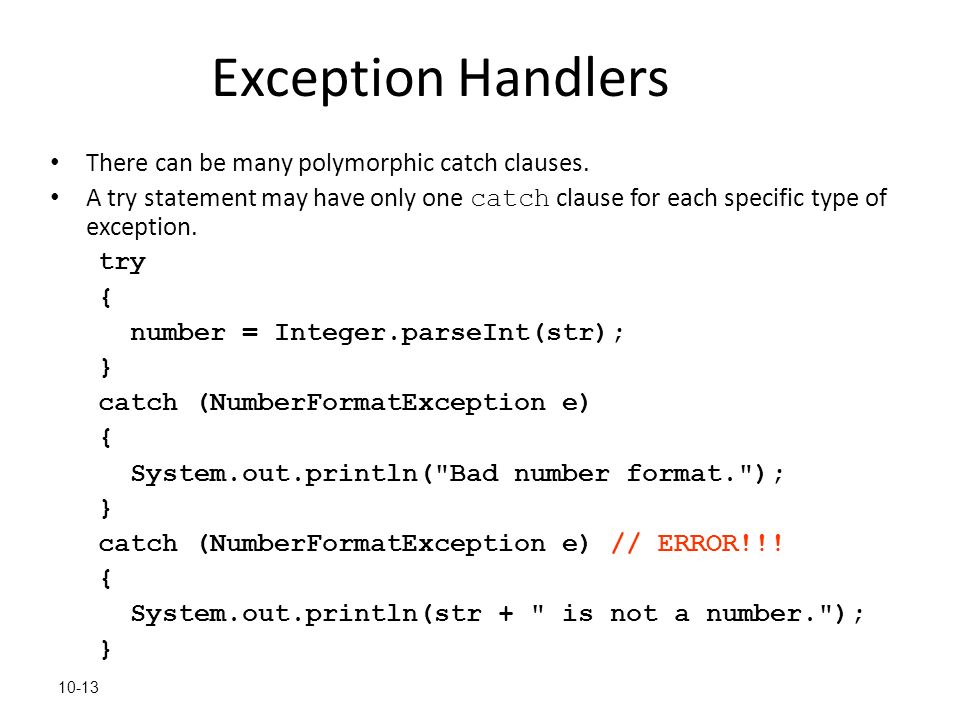 Exception Handlers

• There can be many polymorphic catch clauses.
• A try statement may have only one catch clause for each specific type of exception.

try
{
  number = Integer.parseInt(str);
}
catch (NumberFormatException e)
{
  System.out.println("Bad number format.");
}
catch (NumberFormatException e) // ERROR!!!
{
  System.out.println(str + " is not a number.");
}

10-13